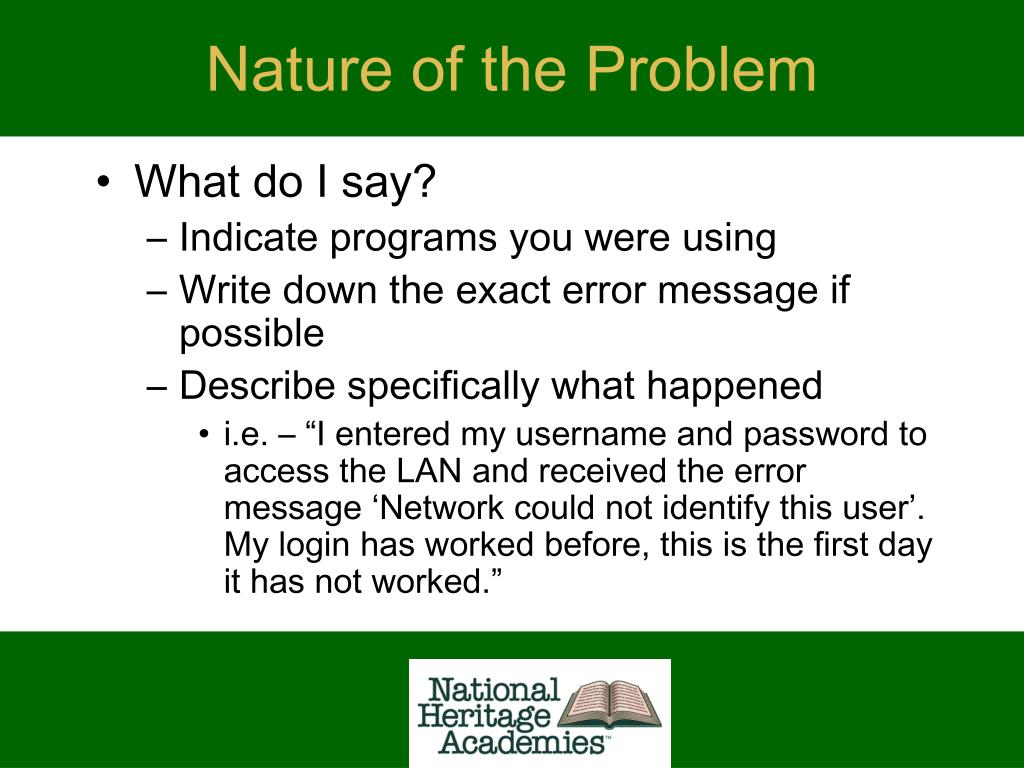 Nature of the Problem

• What do I say?
– Indicate programs you were using
– Write down the exact error message if possible
– Describe specifically what happened
• i.e. – “I entered my username and password to access the LAN and received the error message ‘Network could not identify this user’. My login has worked before, this is the first day it has not worked.”

National Heritage Academies™